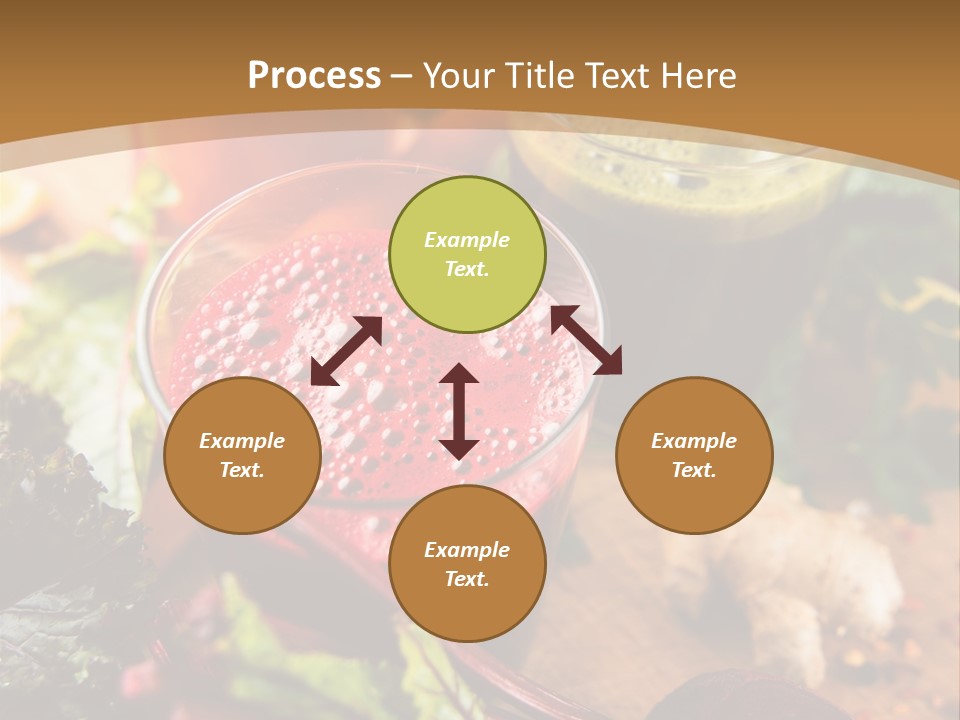 Process – Your Title Text Here

Example Text.

Example Text.

Example Text.

Example Text.